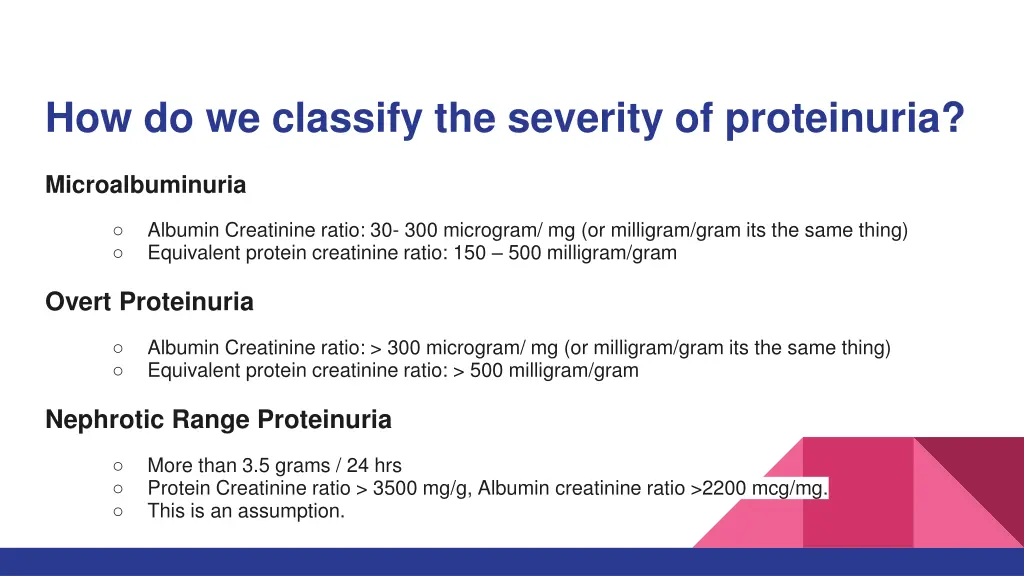 How do we classify the severity of proteinuria?

Microalbuminuria

○ Albumin Creatinine ratio: 30- 300 microgram/ mg (or milligram/gram its the same thing)
○ Equivalent protein creatinine ratio: 150 – 500 milligram/gram

Overt Proteinuria

○ Albumin Creatinine ratio: > 300 microgram/ mg (or milligram/gram its the same thing)
○ Equivalent protein creatinine ratio: > 500 milligram/gram

Nephrotic Range Proteinuria

○ More than 3.5 grams / 24 hrs
○ Protein Creatinine ratio > 3500 mg/g, Albumin creatinine ratio >2200 mcg/mg.
○ This is an assumption.